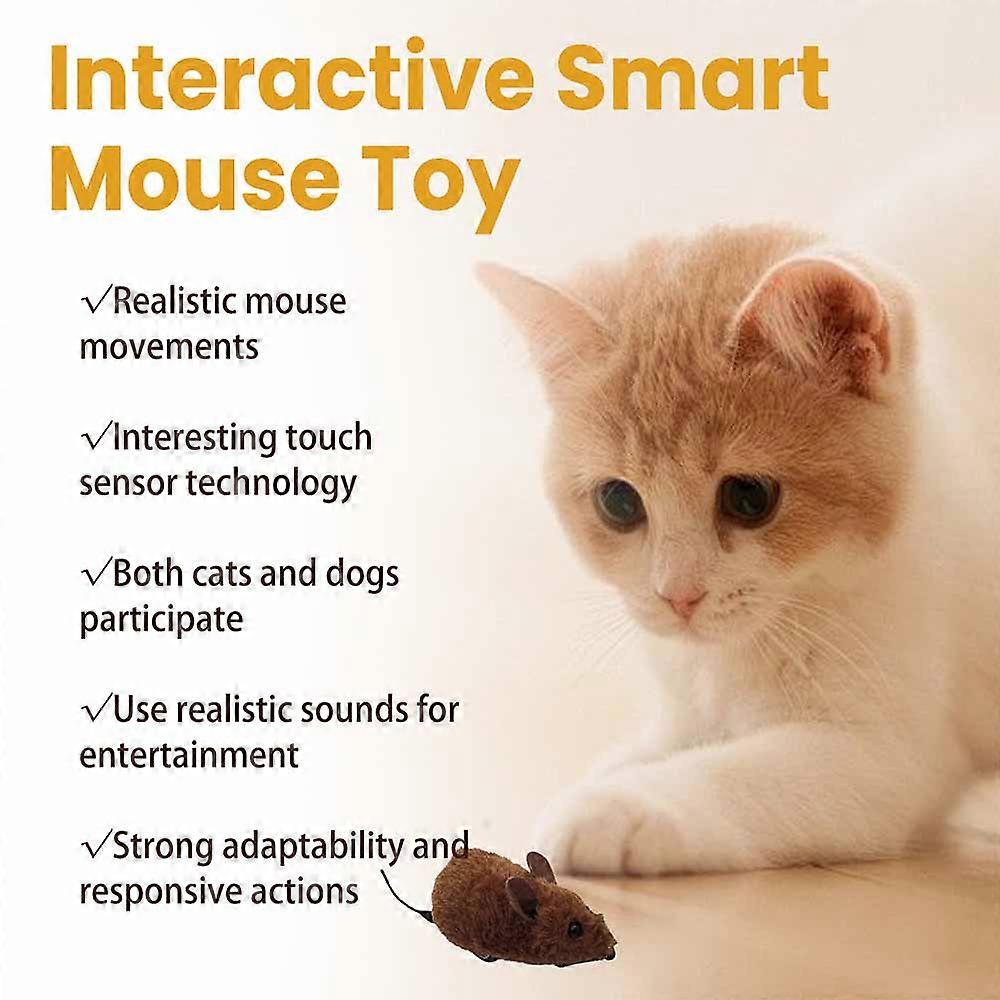 Interactive Smart Mouse Toy

√Realistic mouse movements

√Interesting touch sensor technology

√Both cats and dogs participate

√Use realistic sounds for entertainment

√Strong adaptability and responsive actions